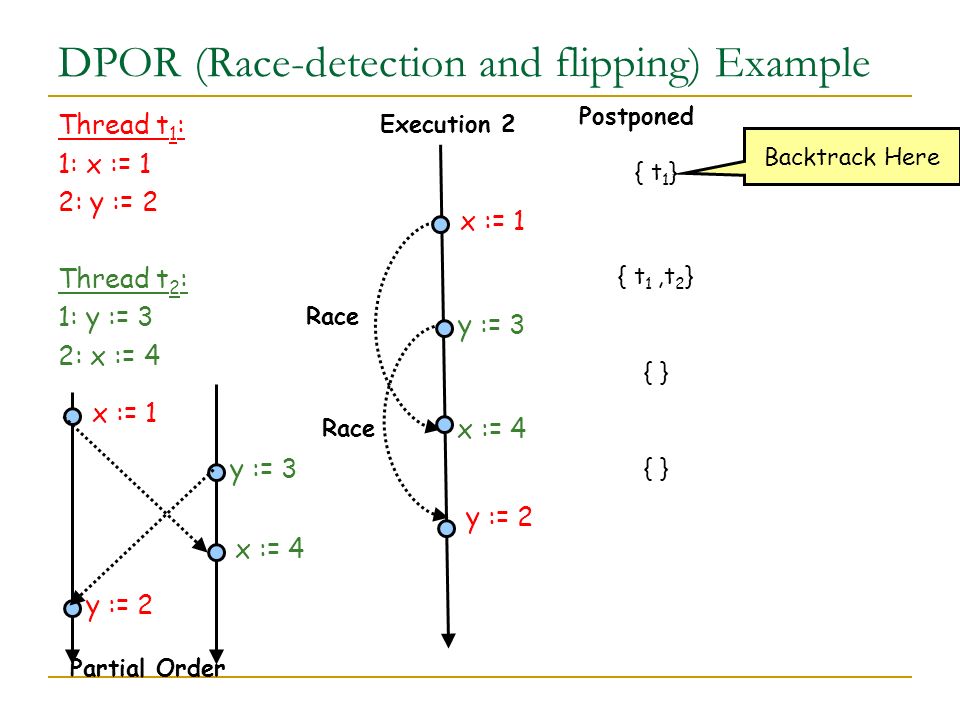 DPOR (Race-detection and flipping) Example

Thread $t_1$:
1: x := 1
2: y := 2

Thread $t_2$:
1: y := 3
2: x := 4

x := 1
y := 3
x := 4
y := 2
Partial Order

Execution 2

x := 1
Race
y := 3
Race
x := 4
y := 2

Postponed

{ $t_1$}

Backtrack Here

{ $t_1$ ,$t_2$}

{ }

{ }